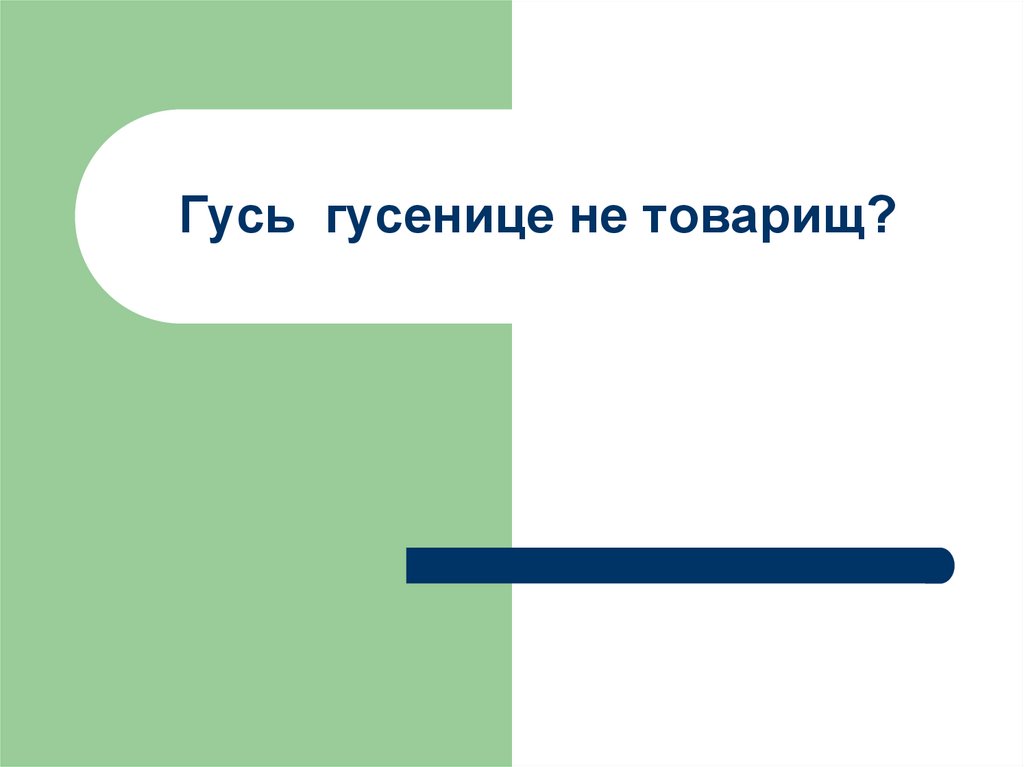 Гусь  гусенице не товарищ?